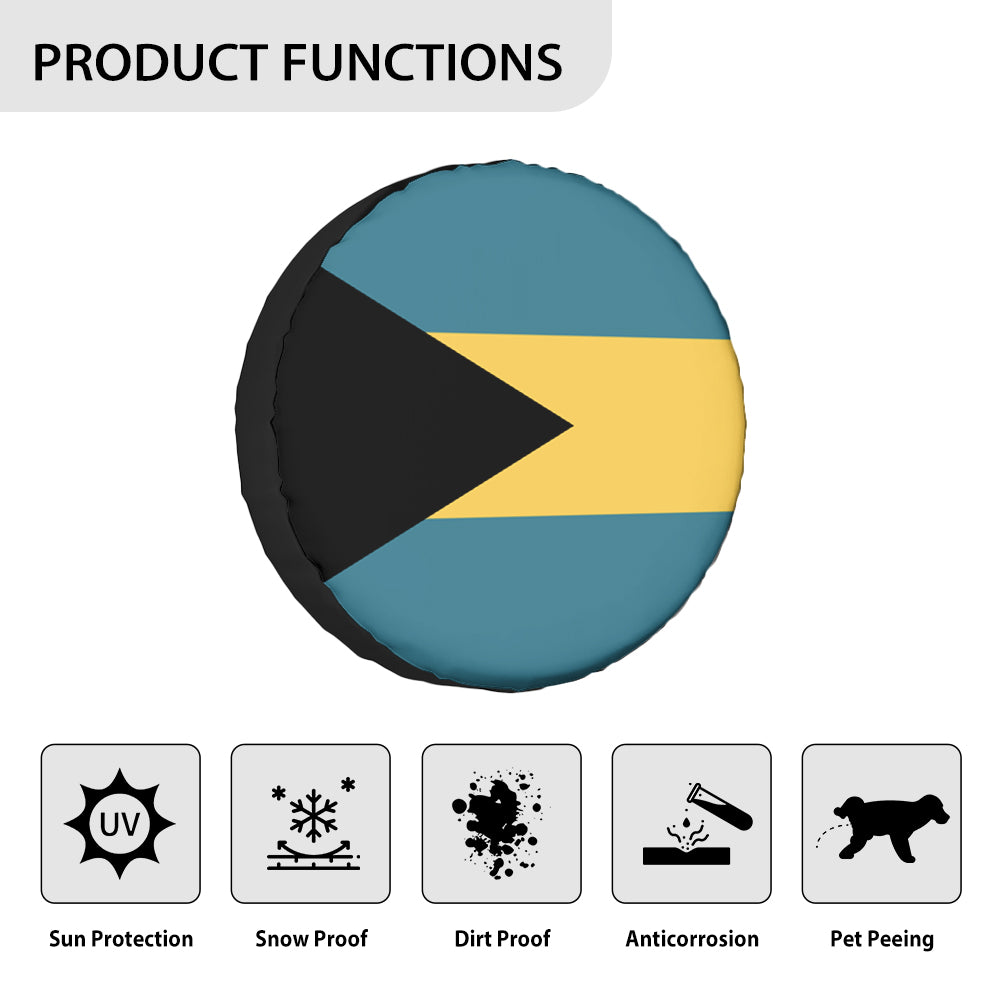 PRODUCT FUNCTIONS

UV

Sun Protection

Snow Proof

Dirt Proof

Anticorrosion

Pet Peeing